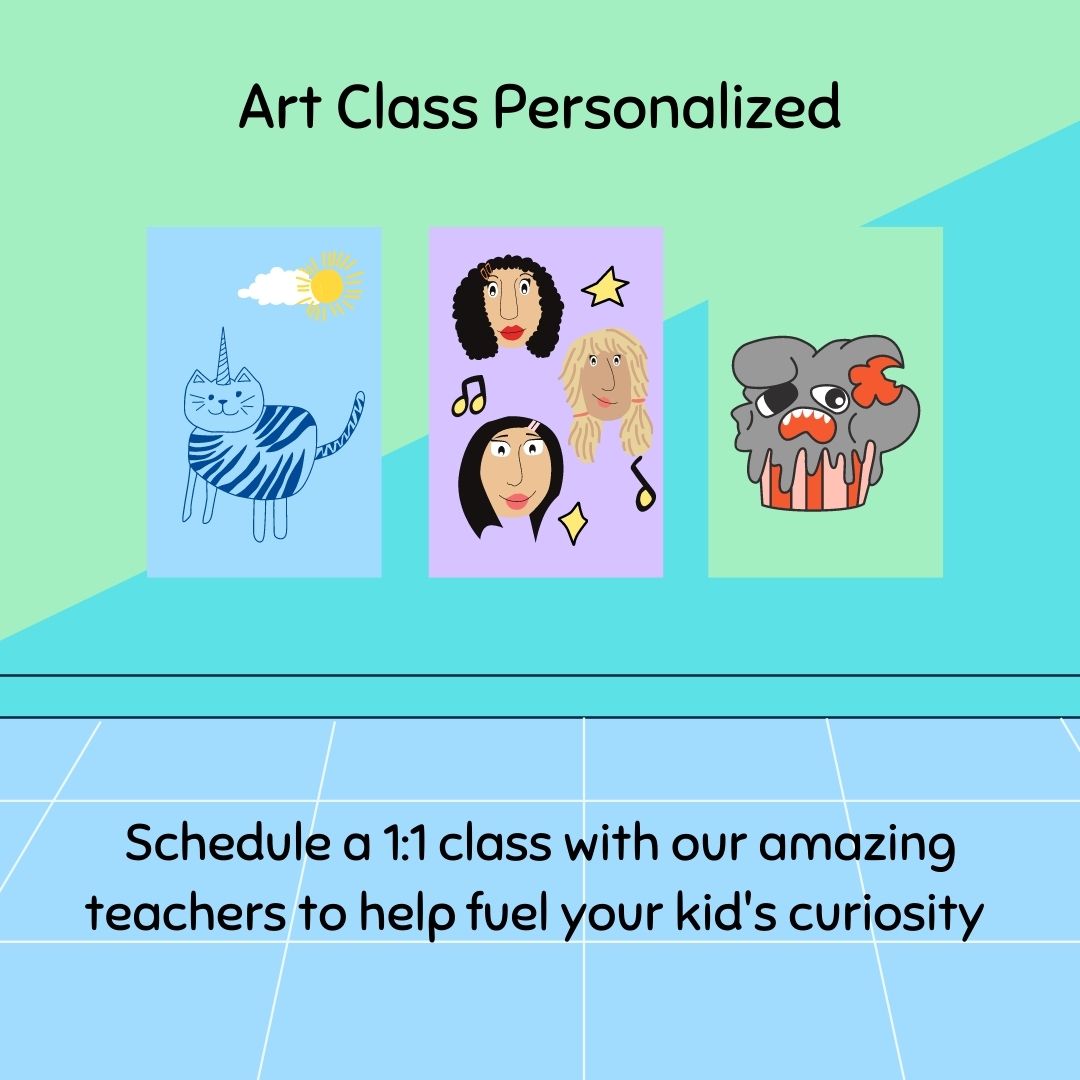 Art Class Personalized

Schedule a 1:1 class with our amazing teachers to help fuel your kid's curiosity